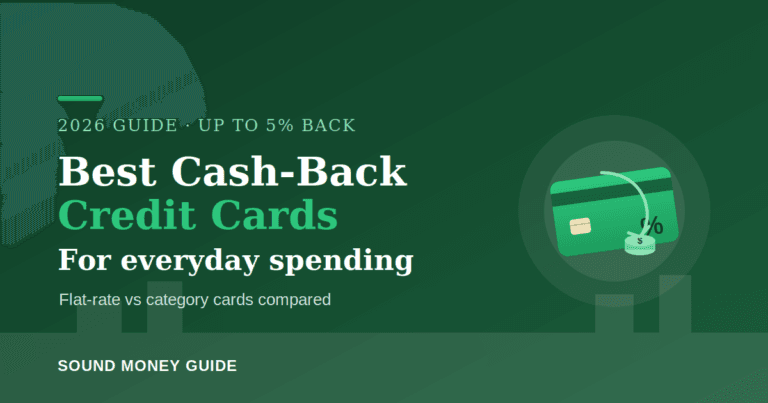 2026 GUIDE · UP TO 5% BACK

Best Cash-Back
Credit Cards
For everyday spending

Flat-rate vs category cards compared

%
$

SOUND MONEY GUIDE